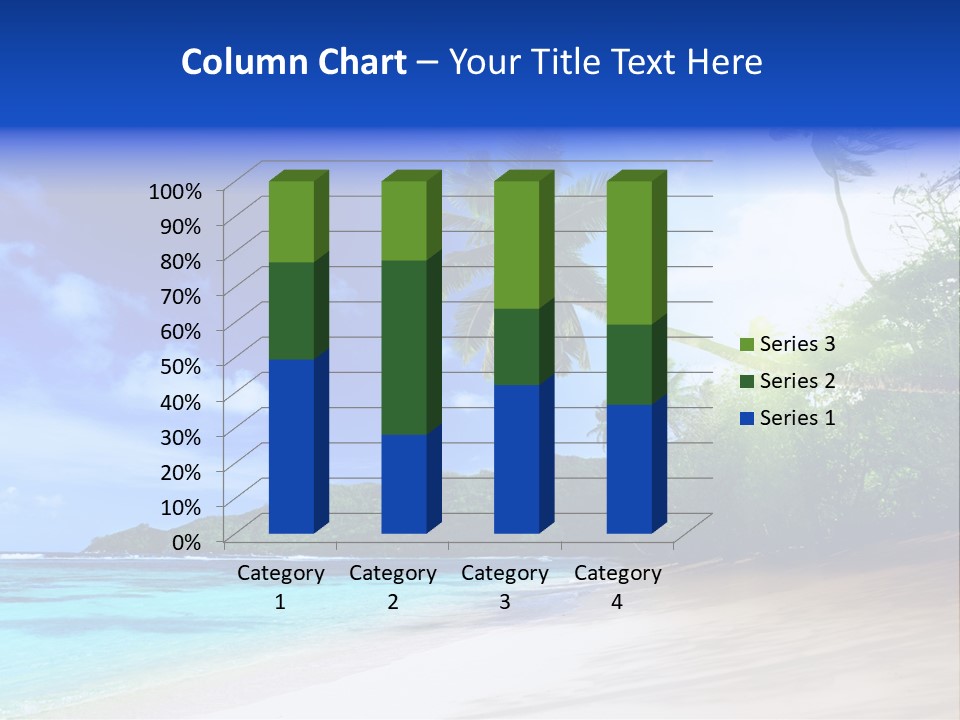 Column Chart – Your Title Text Here

100%
90%
80%
70%
60%
50%
40%
30%
20%
10%
0%

Category 1
Category 2
Category 3
Category 4

Series 3
Series 2
Series 1